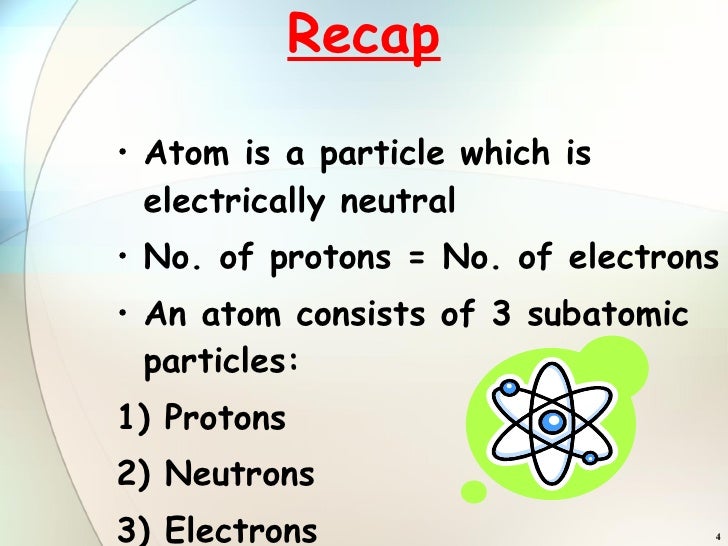 Recap

• Atom is a particle which is electrically neutral

• No. of protons = No. of electrons

• An atom consists of 3 subatomic particles:

1) Protons

2) Neutrons

3) Electrons

4